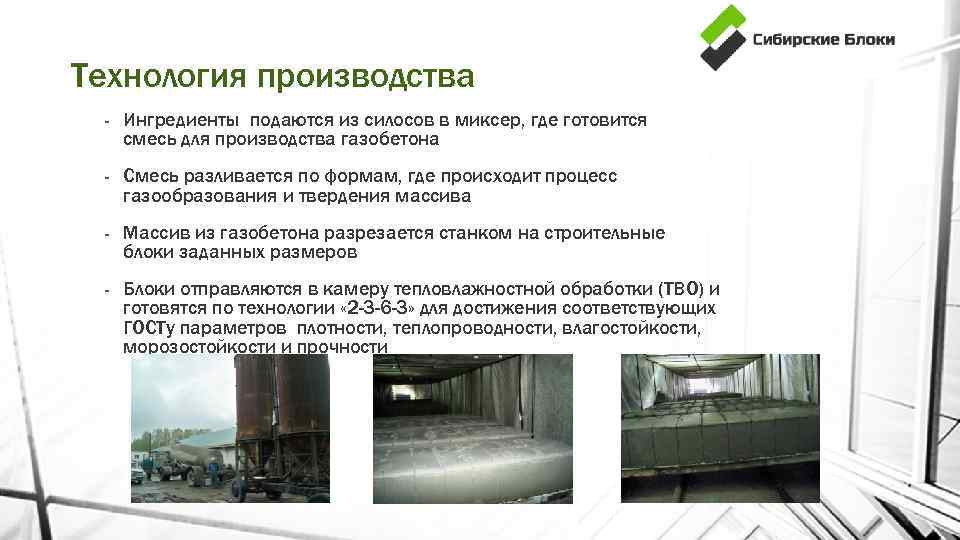 Сибирские Блоки

Технология производства

- Ингредиенты подаются из силосов в миксер, где готовится смесь для производства газобетона

- Смесь разливается по формам, где происходит процесс газообразования и твердения массива

- Массив из газобетона разрезается станком на строительные блоки заданных размеров

- Блоки отправляются в камеру тепловлажностной обработки (ТВО) и готовятся по технологии «2-3-6-3» для достижения соответствующих ГОСТу параметров плотности, теплопроводности, влагостойкости, морозостойкости и прочности